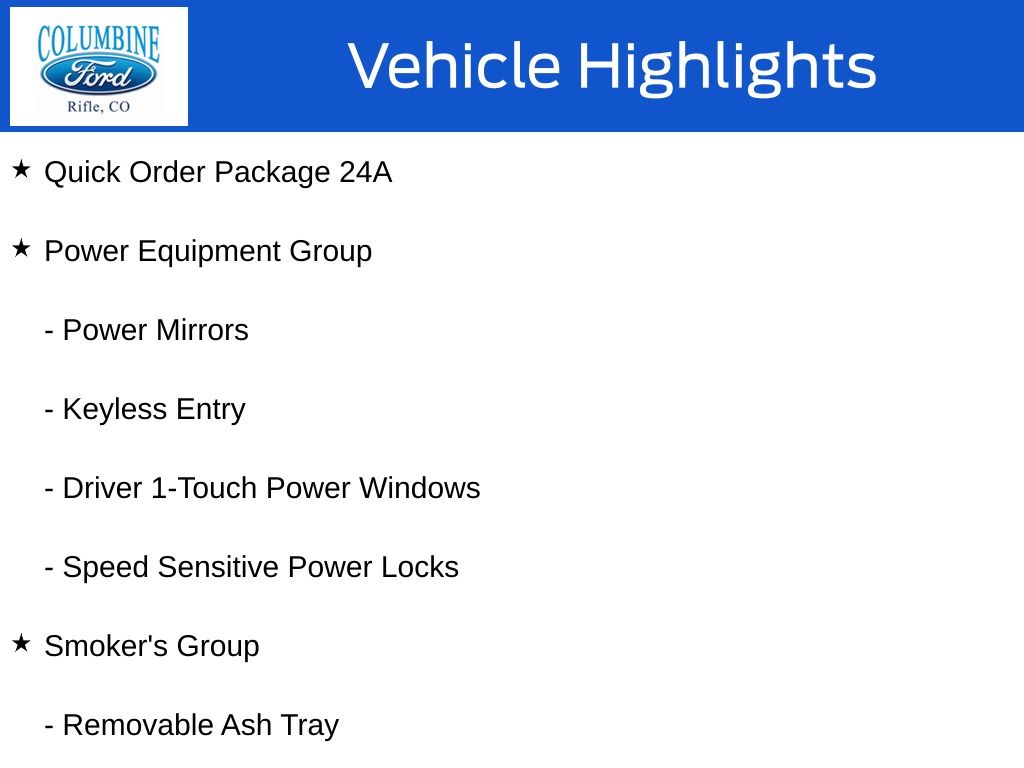 COLUMBINE
Ford
Rifle, CO

Vehicle Highlights

★ Quick Order Package 24A

★ Power Equipment Group

- Power Mirrors

- Keyless Entry

- Driver 1-Touch Power Windows

- Speed Sensitive Power Locks

★ Smoker's Group

- Removable Ash Tray